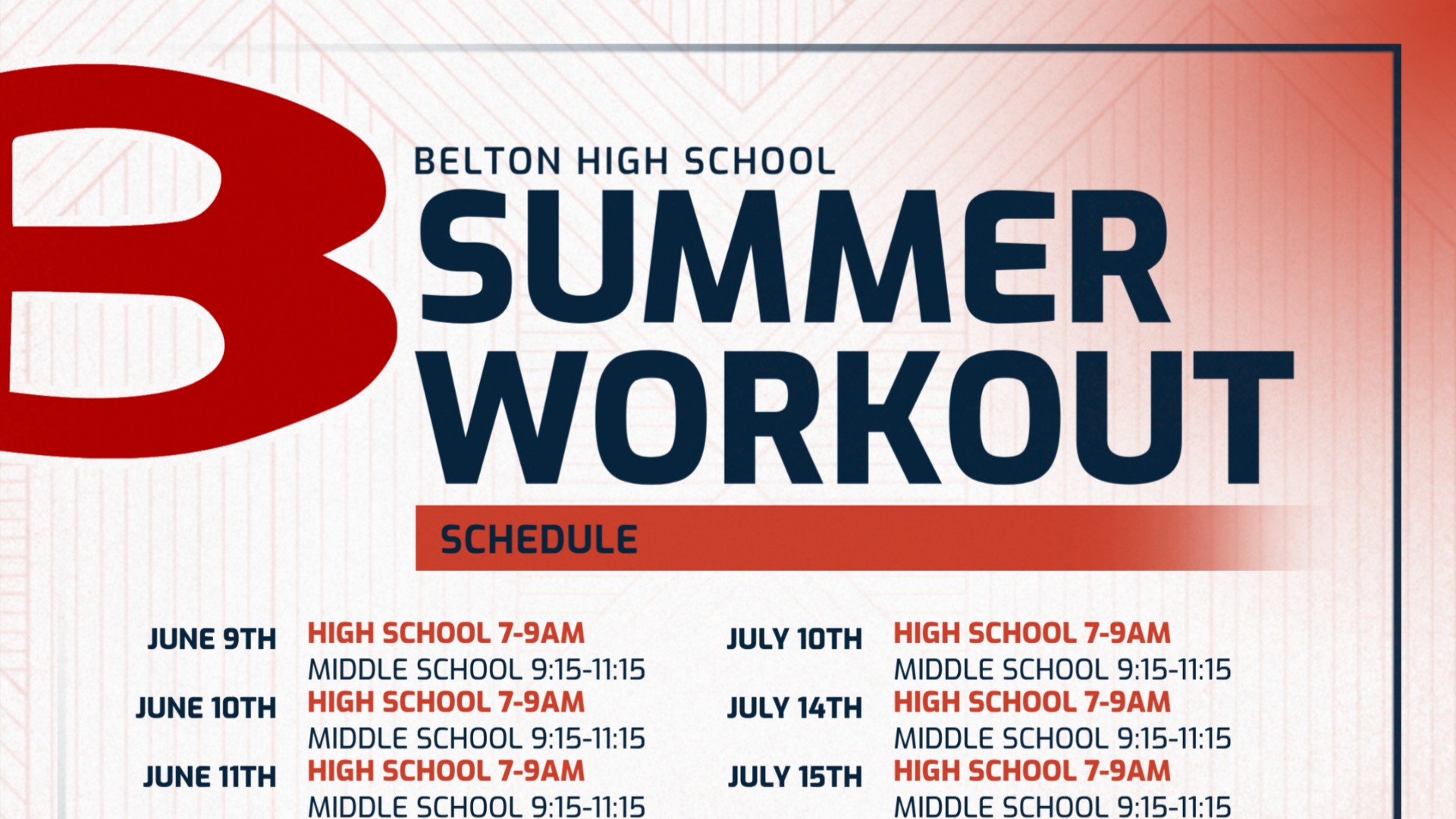 B

BELTON HIGH SCHOOL
SUMMER WORKOUT

SCHEDULE

JUNE 9TH HIGH SCHOOL 7-9AM
MIDDLE SCHOOL 9:15-11:15
JUNE 10TH HIGH SCHOOL 7-9AM
MIDDLE SCHOOL 9:15-11:15
JUNE 11TH HIGH SCHOOL 7-9AM
MIDDLE SCHOOL 9:15-11:15

JULY 10TH HIGH SCHOOL 7-9AM
MIDDLE SCHOOL 9:15-11:15
JULY 14TH HIGH SCHOOL 7-9AM
MIDDLE SCHOOL 9:15-11:15
JULY 15TH HIGH SCHOOL 7-9AM
MIDDLE SCHOOL 9:15-11:15